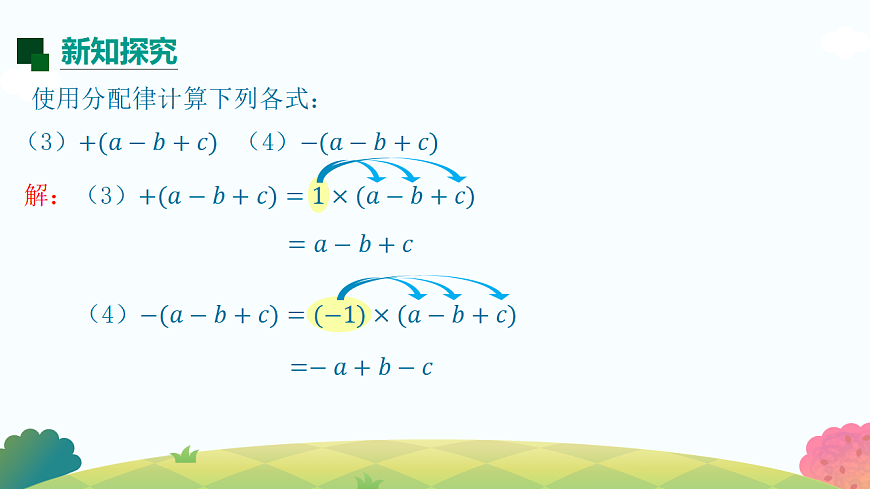 新知探究

使用分配律计算下列各式：

（3）$+(a-b+c)$　（4）$-(a-b+c)$

解：（3）$+(a-b+c)=1\times(a-b+c)$

$=a-b+c$

（4）$-(a-b+c)=(-1)\times(a-b+c)$

$=-a+b-c$